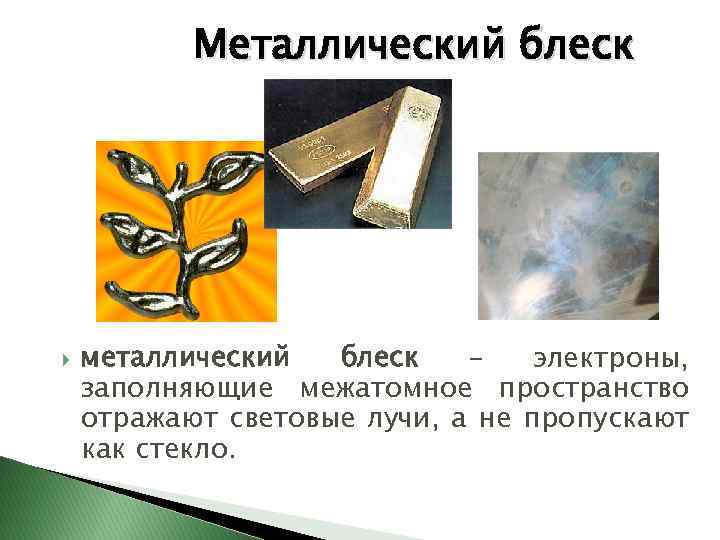 Металлический блеск

металлический блеск – электроны, заполняющие межатомное пространство отражают световые лучи, а не пропускают как стекло.